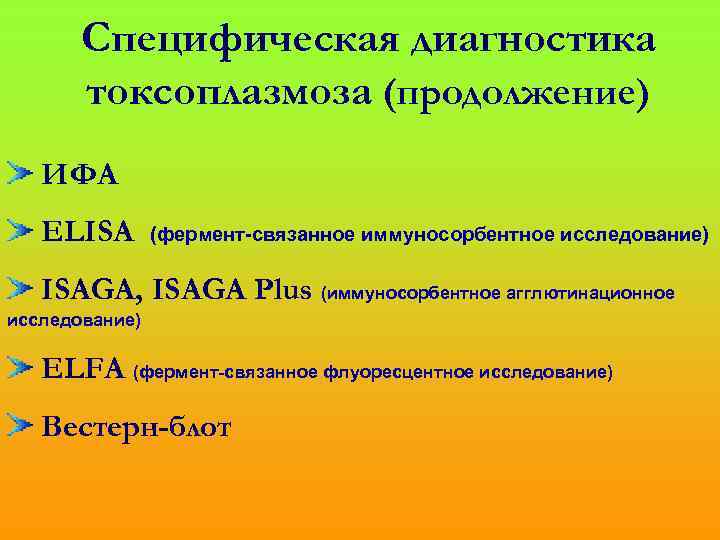 Специфическая диагностика токсоплазмоза (продолжение)

ИФА

ELISA (фермент-связанное иммуносорбентное исследование)

ISAGA, ISAGA Plus (иммуносорбентное агглютинационное исследование)

ELFA (фермент-связанное флуоресцентное исследование)

Вестерн-блот